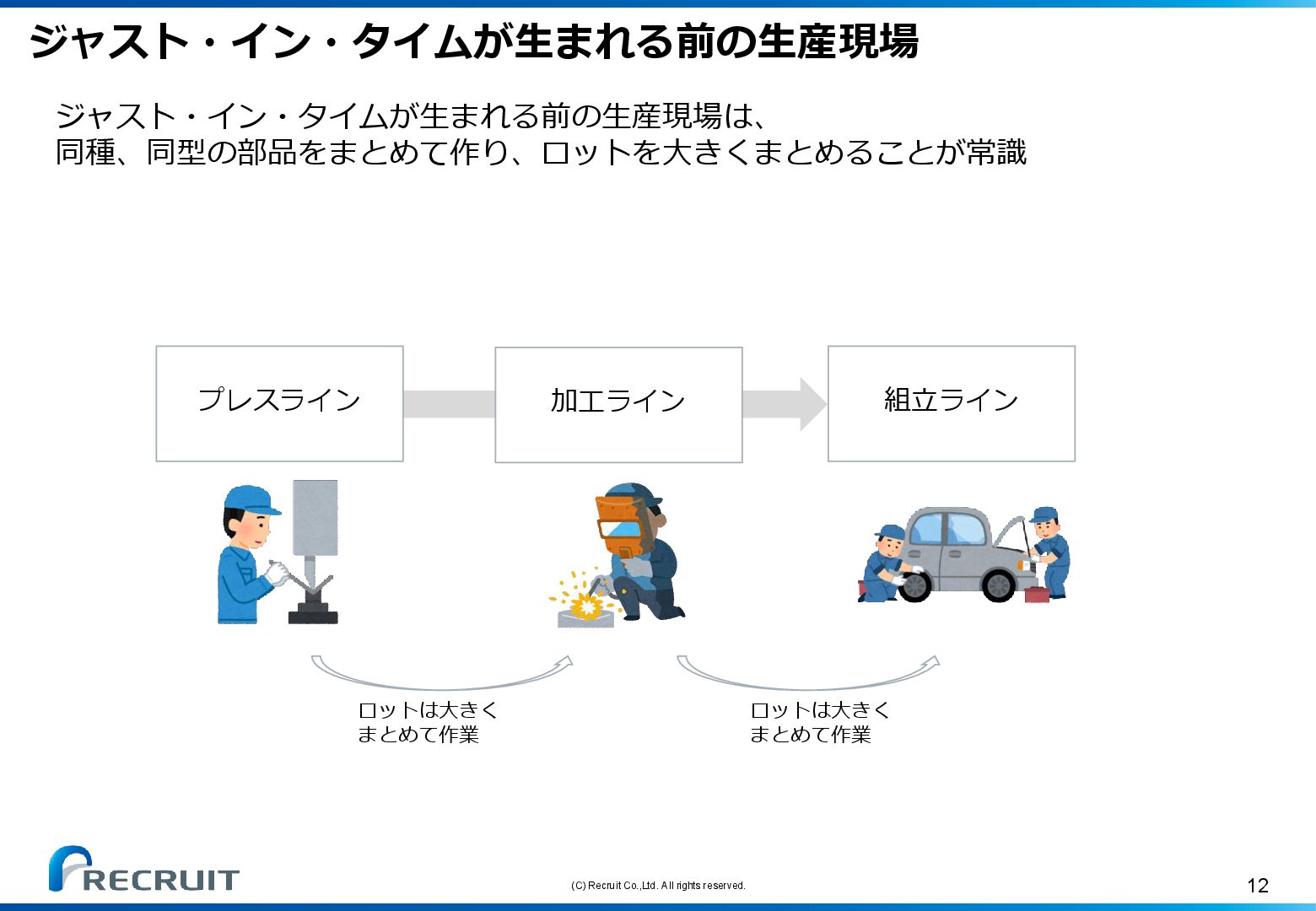 ジャスト・イン・タイムが生まれる前の生産現場

ジャスト・イン・タイムが生まれる前の生産現場は、
同種、同型の部品をまとめて作り、ロットを大きくまとめることが常識

プレスライン

加工ライン

組立ライン

ロットは大きく
まとめて作業

ロットは大きく
まとめて作業

RECRUIT

(C) Recruit Co.,Ltd. All rights reserved.

12